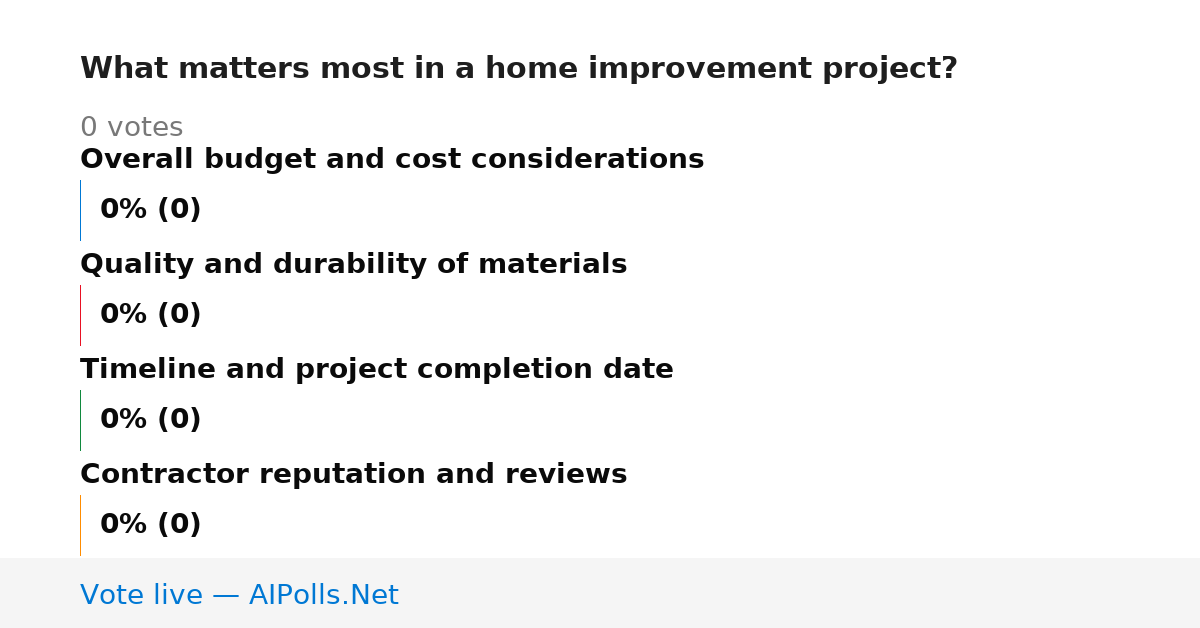 What matters most in a home improvement project?

0 votes

Overall budget and cost considerations

0% (0)

Quality and durability of materials

0% (0)

Timeline and project completion date

0% (0)

Contractor reputation and reviews

0% (0)

Vote live — AIPolls.Net